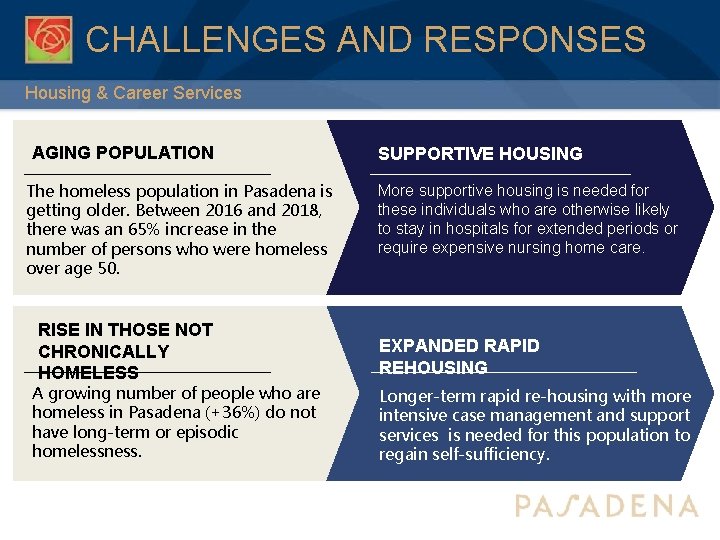 CHALLENGES AND RESPONSES

Housing & Career Services

AGING POPULATION

The homeless population in Pasadena is getting older. Between 2016 and 2018, there was an 65% increase in the number of persons who were homeless over age 50.

SUPPORTIVE HOUSING

More supportive housing is needed for these individuals who are otherwise likely to stay in hospitals for extended periods or require expensive nursing home care.

RISE IN THOSE NOT CHRONICALLY HOMELESS

A growing number of people who are homeless in Pasadena (+36%) do not have long-term or episodic homelessness.

EXPANDED RAPID REHOUSING

Longer-term rapid re-housing with more intensive case management and support services is needed for this population to regain self-sufficiency.

PASADENA